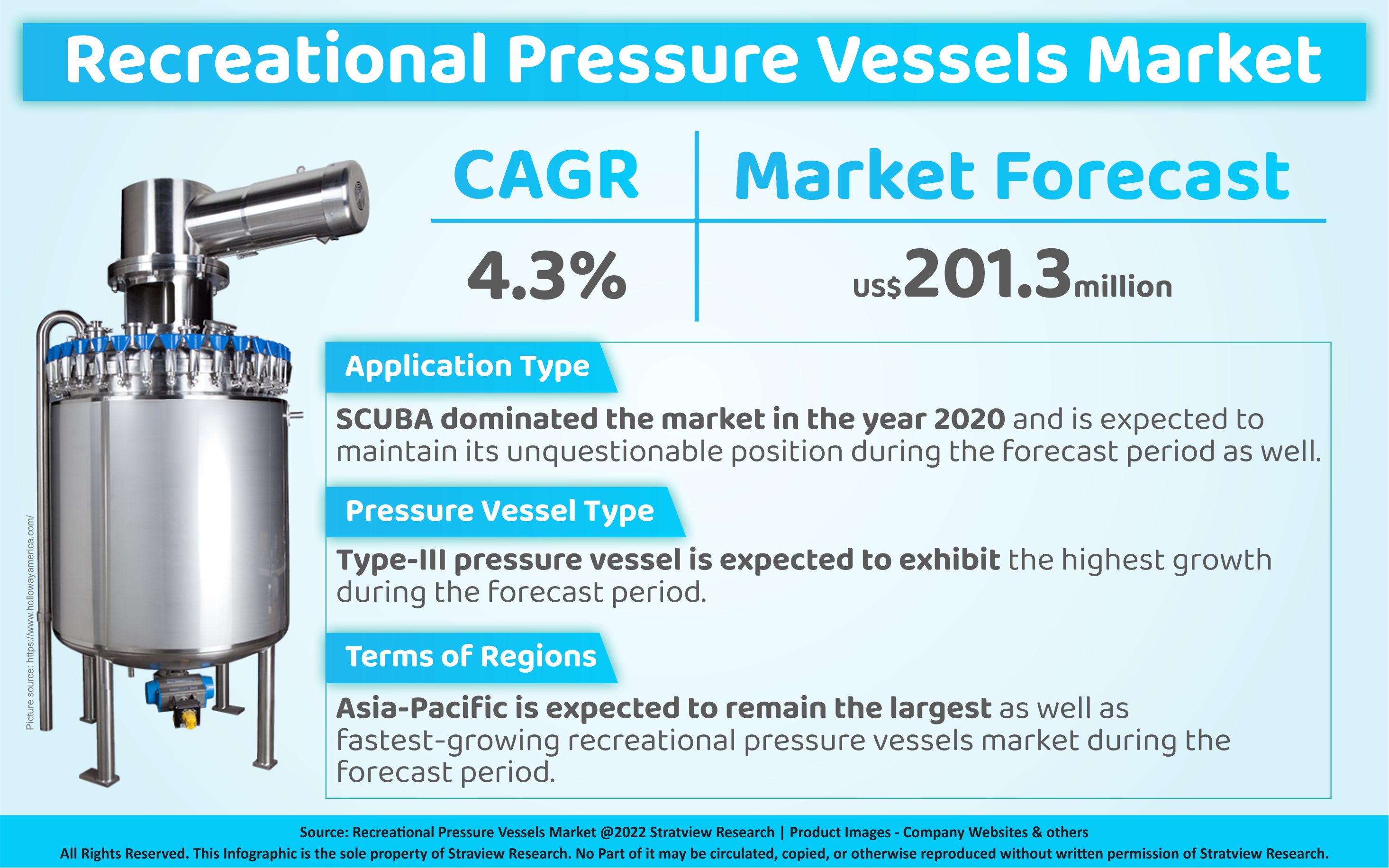 Recreational Pressure Vessels Market

| CAGR | Market Forecast |
|---|---|
| 4.3% | US$201.3million |

Picture source: https://www.hollowayamerica.com/

Application Type

SCUBA dominated the market in the year 2020 and is expected to maintain its unquestionable position during the forecast period as well.

Pressure Vessel Type

Type-III pressure vessel is expected to exhibit the highest growth during the forecast period.

Terms of Regions

Asia-Pacific is expected to remain the largest as well as fastest-growing recreational pressure vessels market during the forecast period.

Source: Recreational Pressure Vessels Market @2022 Stratview Research | Product Images - Company Websites & others
All Rights Reserved. This Infographic is the sole property of Straview Research. No Part of it may be circulated, copied, or otherwise reproduced without written permission of Stratview Research.